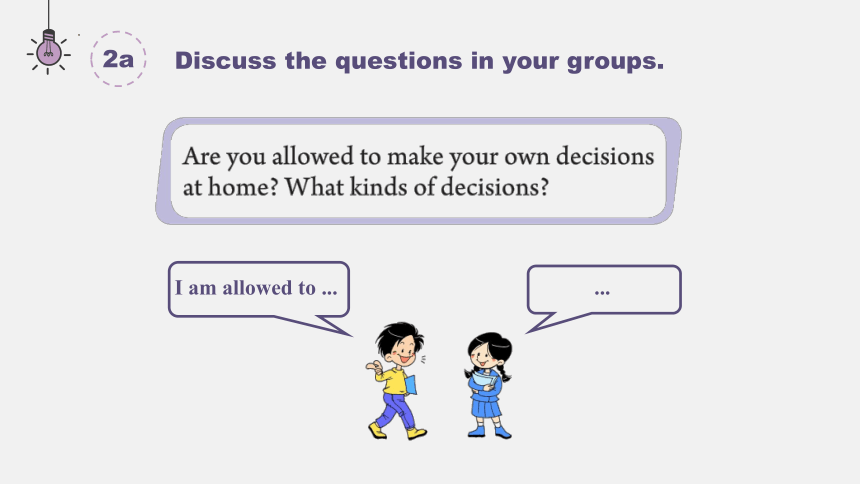 2a Discuss the questions in your groups.

Are you allowed to make your own decisions at home? What kinds of decisions?

I am allowed to ...

...